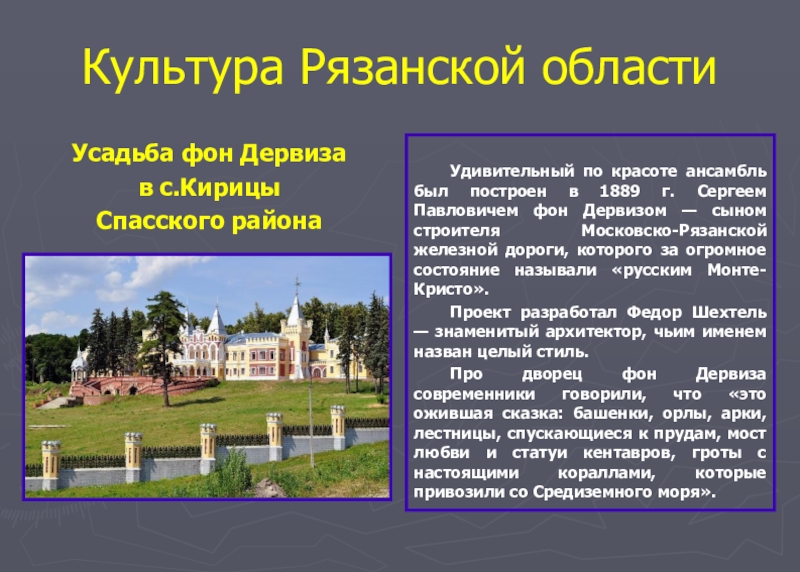 Культура Рязанской области

Усадьба фон Дервиза в с.Кирицы Спасского района

Удивительный по красоте ансамбль был построен в 1889 г. Сергеем Павловичем фон Дервизом — сыном строителя Московско-Рязанской железной дороги, которого за огромное состояние называли «русским Монте-Кристо».

Проект разработал Федор Шехтель — знаменитый архитектор, чьим именем назван целый стиль.

Про дворец фон Дервиза современники говорили, что «это ожившая сказка: башенки, орлы, арки, лестницы, спускающиеся к прудам, мост любви и статуи кентавров, гроты с настоящими кораллами, которые привозили со Средиземного моря».